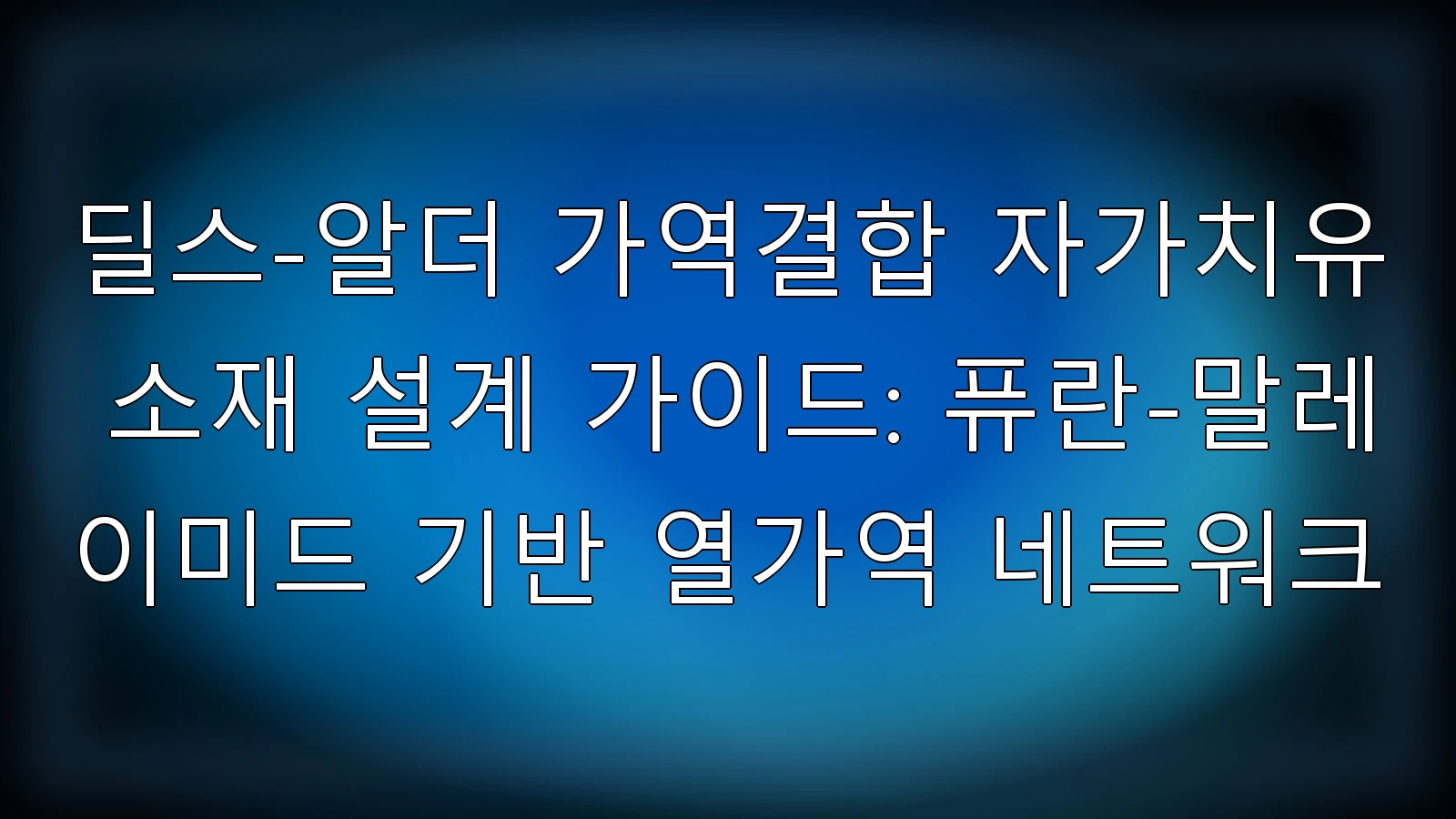 딜스-알더 가역결합 자가치유 소재 설계 가이드: 퓨란-말레이미드 기반 열가역 네트워크